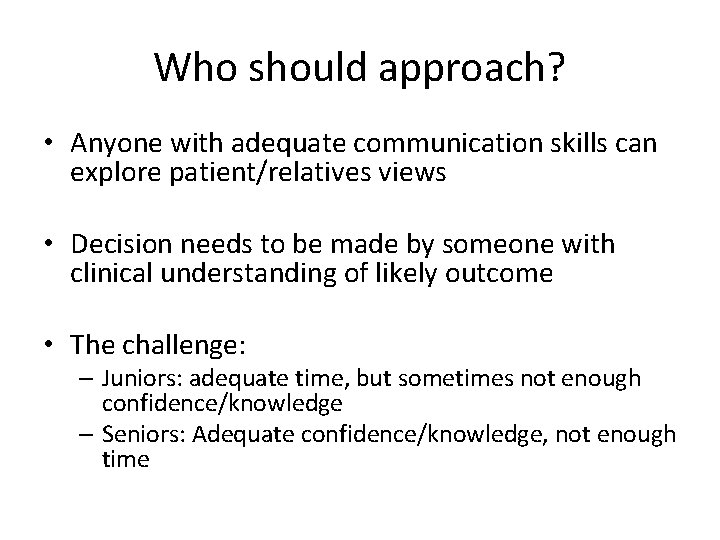 Who should approach?

• Anyone with adequate communication skills can explore patient/relatives views

• Decision needs to be made by someone with clinical understanding of likely outcome

• The challenge:
– Juniors: adequate time, but sometimes not enough confidence/knowledge
– Seniors: Adequate confidence/knowledge, not enough time